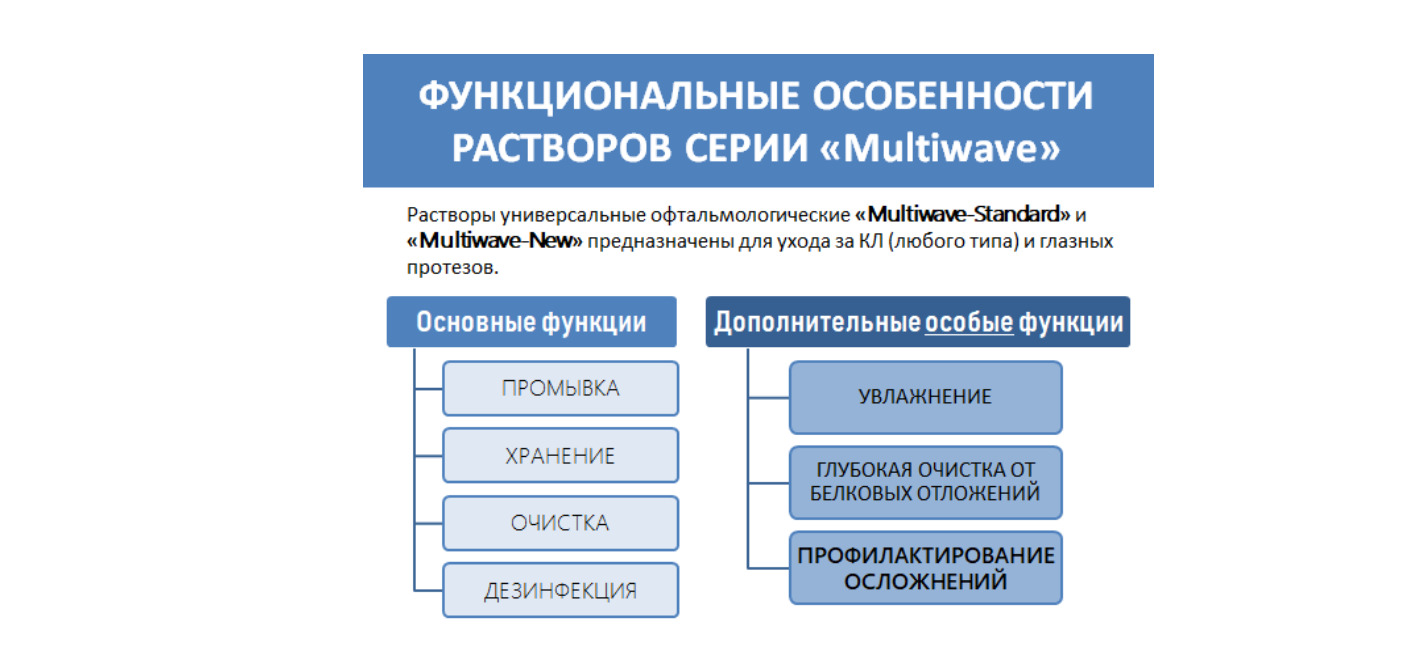 ФУНКЦИОНАЛЬНЫЕ ОСОБЕННОСТИ РАСТВОРОВ СЕРИИ «Multiwave»

Растворы универсальные офтальмологические «Multiwave-Standard» и «Multiwave-New» предназначены для ухода за КЛ (любого типа) и глазных протезов.

Основные функции

ПРОМЫВКА

ХРАНЕНИЕ

ОЧИСТКА

ДЕЗИНФЕКЦИЯ

Дополнительные особые функции

УВЛАЖНЕНИЕ

ГЛУБОКАЯ ОЧИСТКА ОТ БЕЛКОВЫХ ОТЛОЖЕНИЙ

ПРОФИЛАКТИРОВАНИЕ ОСЛОЖНЕНИЙ